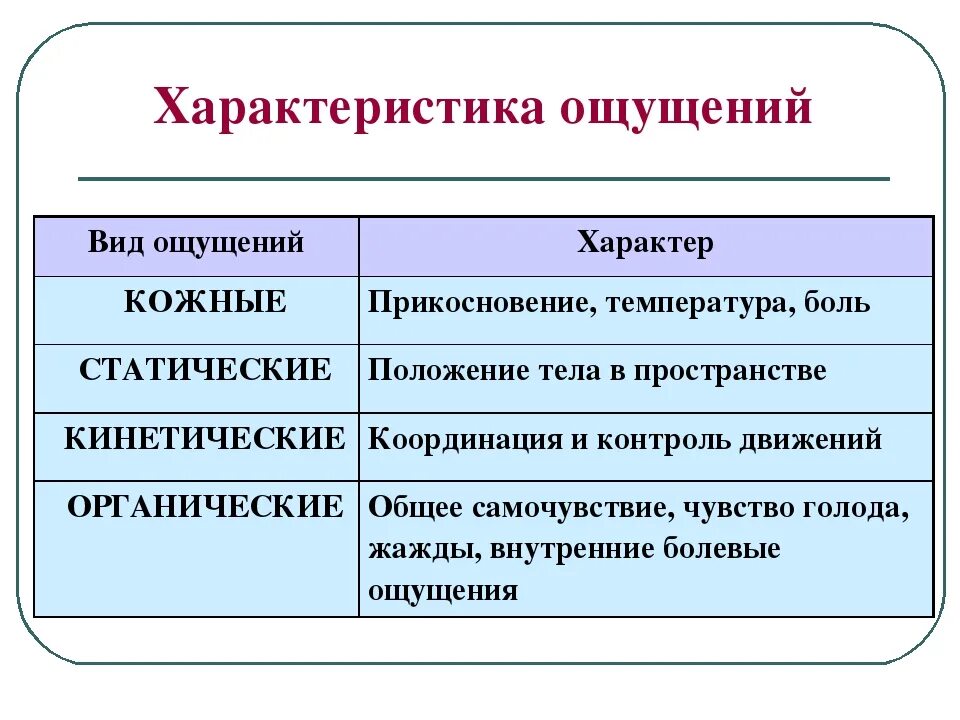 Характеристика ощущений

| Вид ощущений | Характер |
|---|---|
| КОЖНЫЕ | Прикосновение, температура, боль |
| СТАТИЧЕСКИЕ | Положение тела в пространстве |
| КИНЕТИЧЕСКИЕ | Координация и контроль движений |
| ОРГАНИЧЕСКИЕ | Общее самочувствие, чувство голода, жажды, внутренние болевые ощущения |